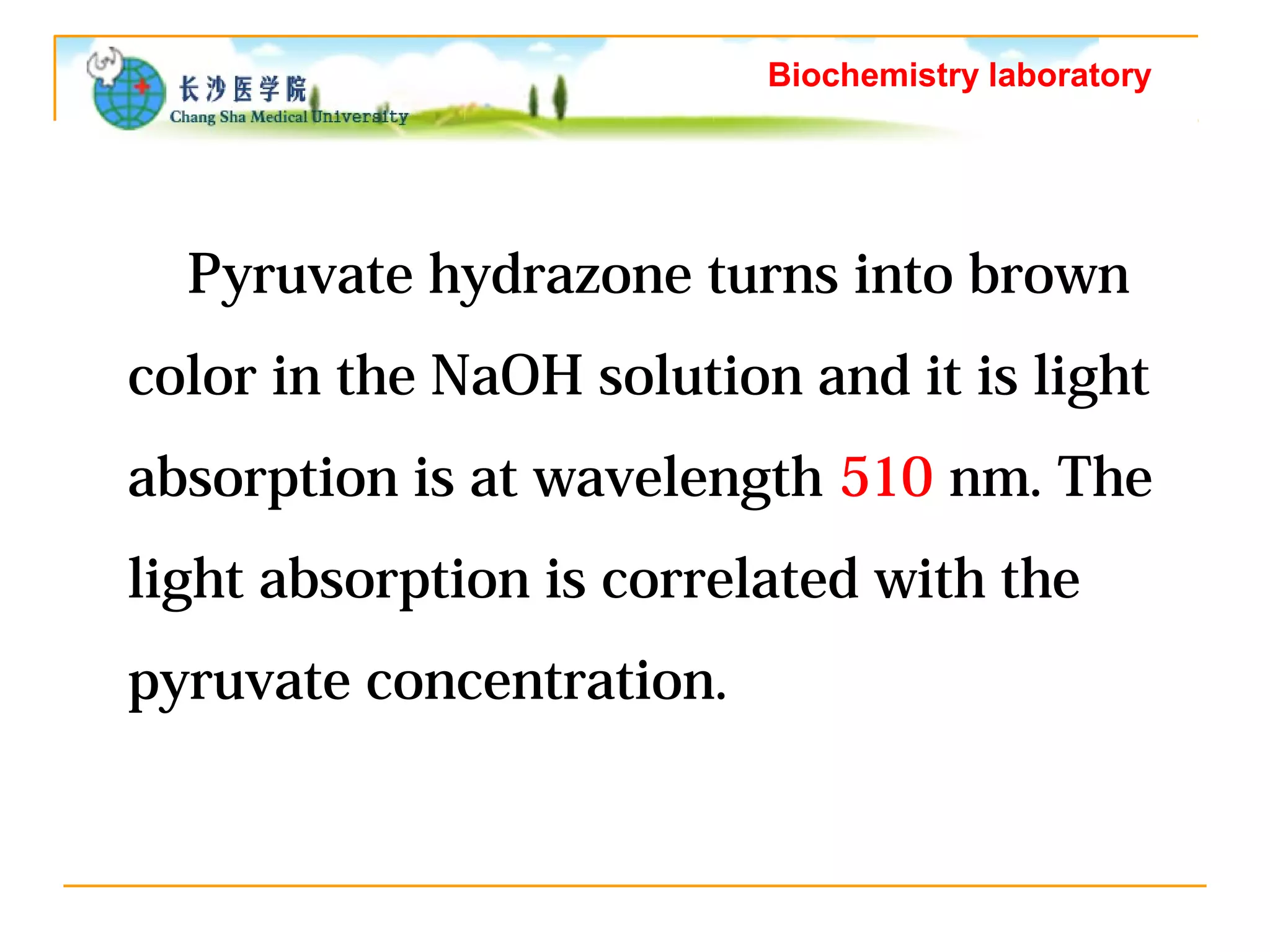 长沙医学院
Chang Sha Medical University

Biochemistry laboratory

Pyruvate hydrazone turns into brown color in the NaOH solution and it is light absorption is at wavelength 510 nm. The light absorption is correlated with the pyruvate concentration.